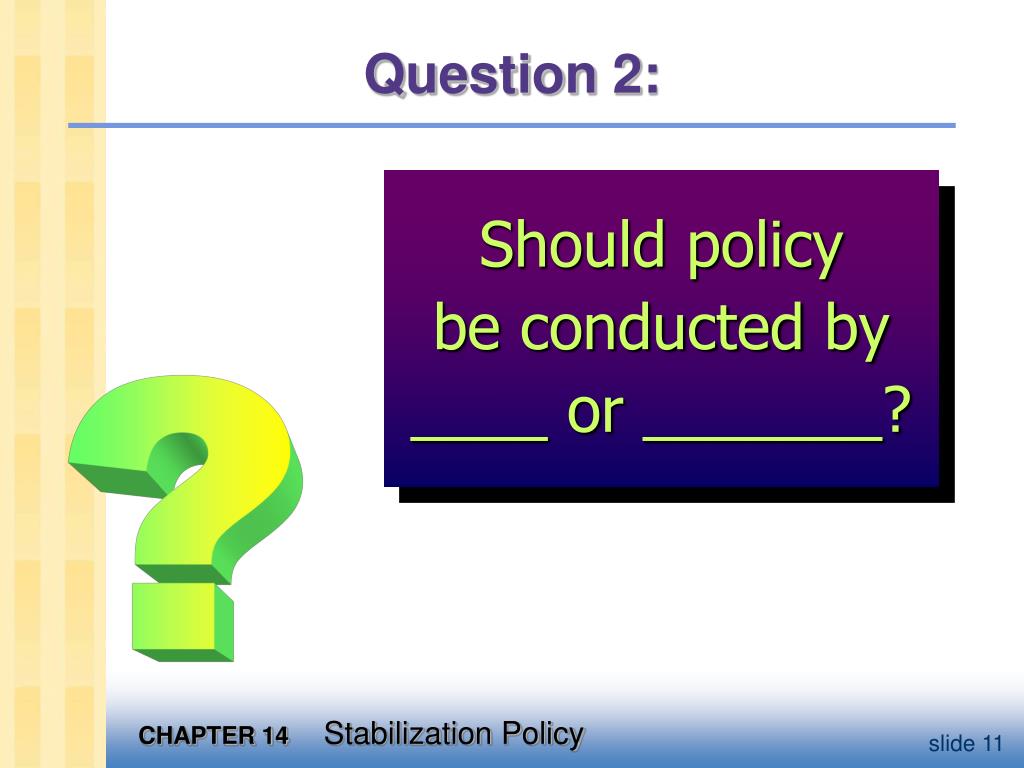 Question 2:

Should policy be conducted by ____ or _______?

CHAPTER 14 Stabilization Policy

slide 11